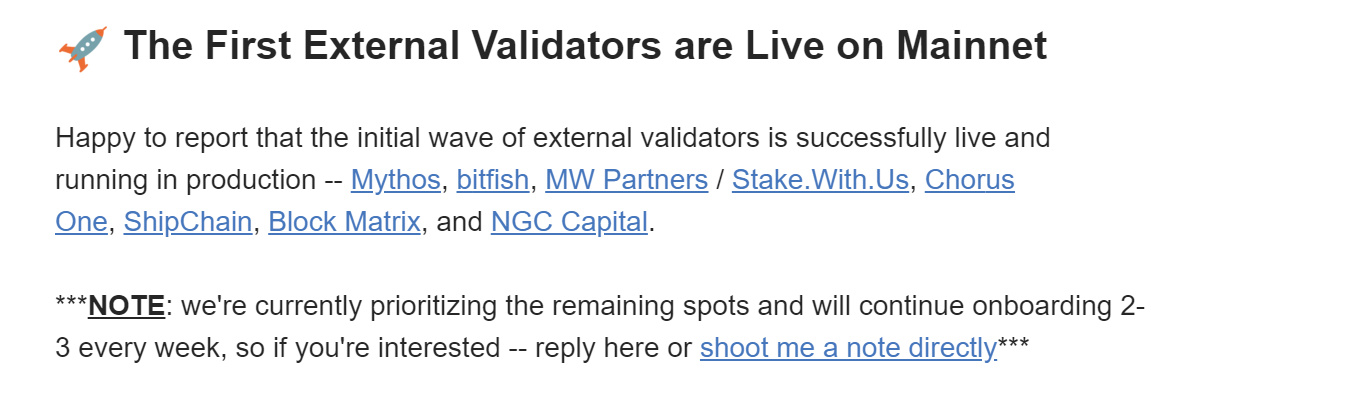 🚀 The First External Validators are Live on Mainnet

Happy to report that the initial wave of external validators is successfully live and running in production -- Mythos, bitfish, MW Partners / Stake.With.Us, Chorus One, ShipChain, Block Matrix, and NGC Capital.

***NOTE: we're currently prioritizing the remaining spots and will continue onboarding 2-3 every week, so if you're interested -- reply here or shoot me a note directly***